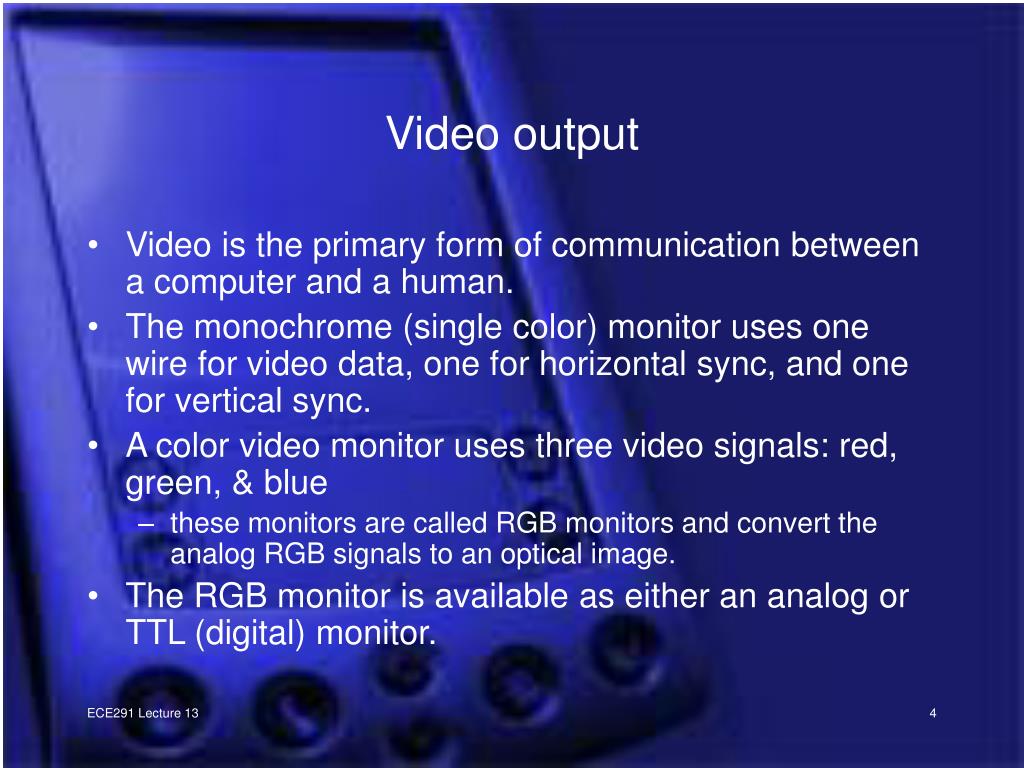 Video output

• Video is the primary form of communication between a computer and a human.
• The monochrome (single color) monitor uses one wire for video data, one for horizontal sync, and one for vertical sync.
• A color video monitor uses three video signals: red, green, & blue
  – these monitors are called RGB monitors and convert the analog RGB signals to an optical image.
• The RGB monitor is available as either an analog or TTL (digital) monitor.

ECE291 Lecture 13

4